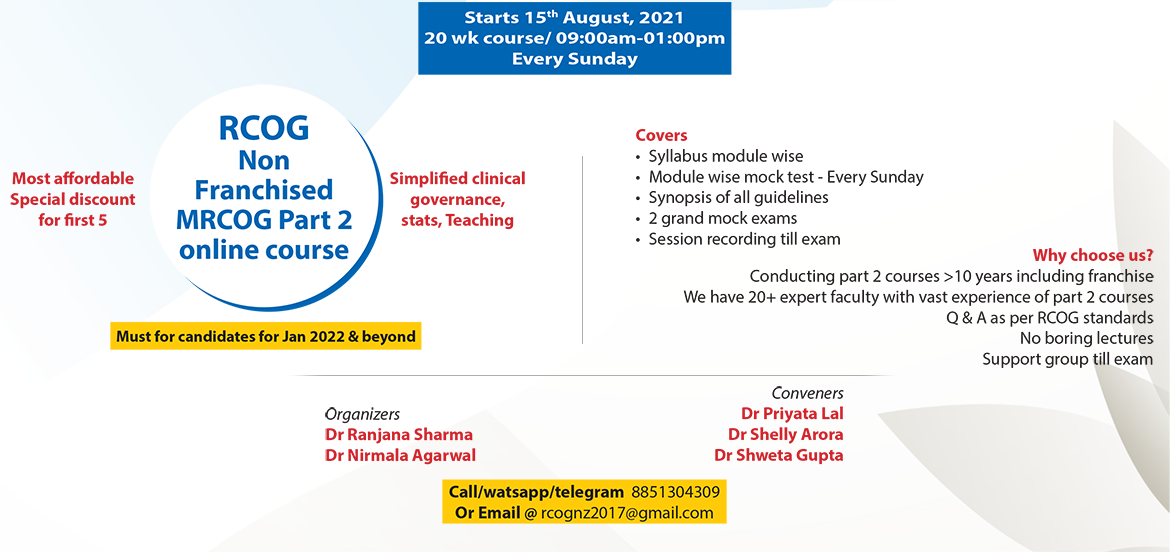 Starts 15$^{th}$ August, 2021
20 wk course/ 09:00am-01:00pm
Every Sunday

Most affordable
Special discount
for first 5

RCOG
Non
Franchised
MRCOG Part 2
online course

Simplified clinical
governance,
stats, Teaching

Must for candidates for Jan 2022 & beyond

Covers
• Syllabus module wise
• Module wise mock test - Every Sunday
• Synopsis of all guidelines
• 2 grand mock exams
• Session recording till exam

Why choose us?
Conducting part 2 courses >10 years including franchise
We have 20+ expert faculty with vast experience of part 2 courses
Q & A as per RCOG standards
No boring lectures
Support group till exam

Organizers
Dr Ranjana Sharma
Dr Nirmala Agarwal

Conveners
Dr Priyata Lal
Dr Shelly Arora
Dr Shweta Gupta

Call/watsapp/telegram 8851304309
Or Email @ rcognz2017@gmail.com